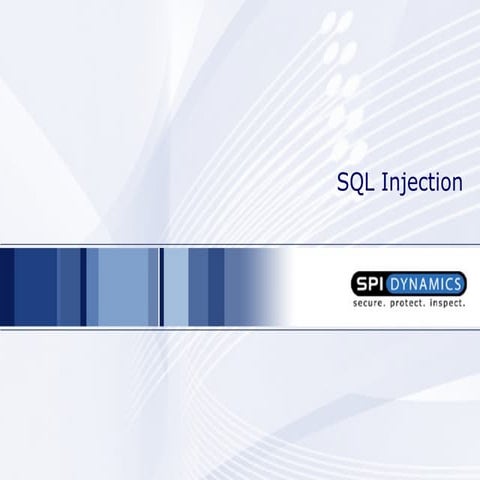 SQL Injection

SPI DYNAMICS
secure. protect. inspect.